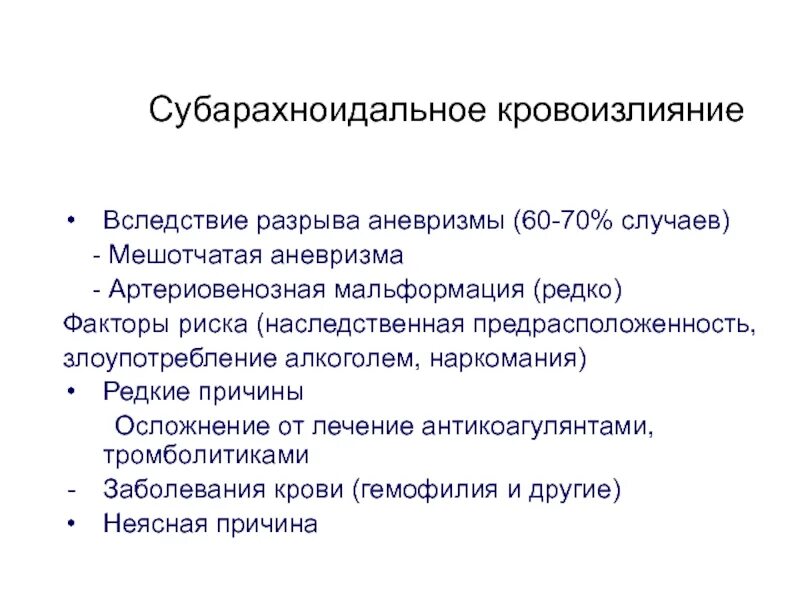 Субарахноидальное кровоизлияние

• Вследствие разрыва аневризмы (60-70% случаев)
- Мешотчатая аневризма
- Артериовенозная мальформация (редко)
Факторы риска (наследственная предрасположенность, злоупотребление алкоголем, наркомания)
• Редкие причины
Осложнение от лечение антикоагулянтами, тромболитиками
- Заболевания крови (гемофилия и другие)
• Неясная причина